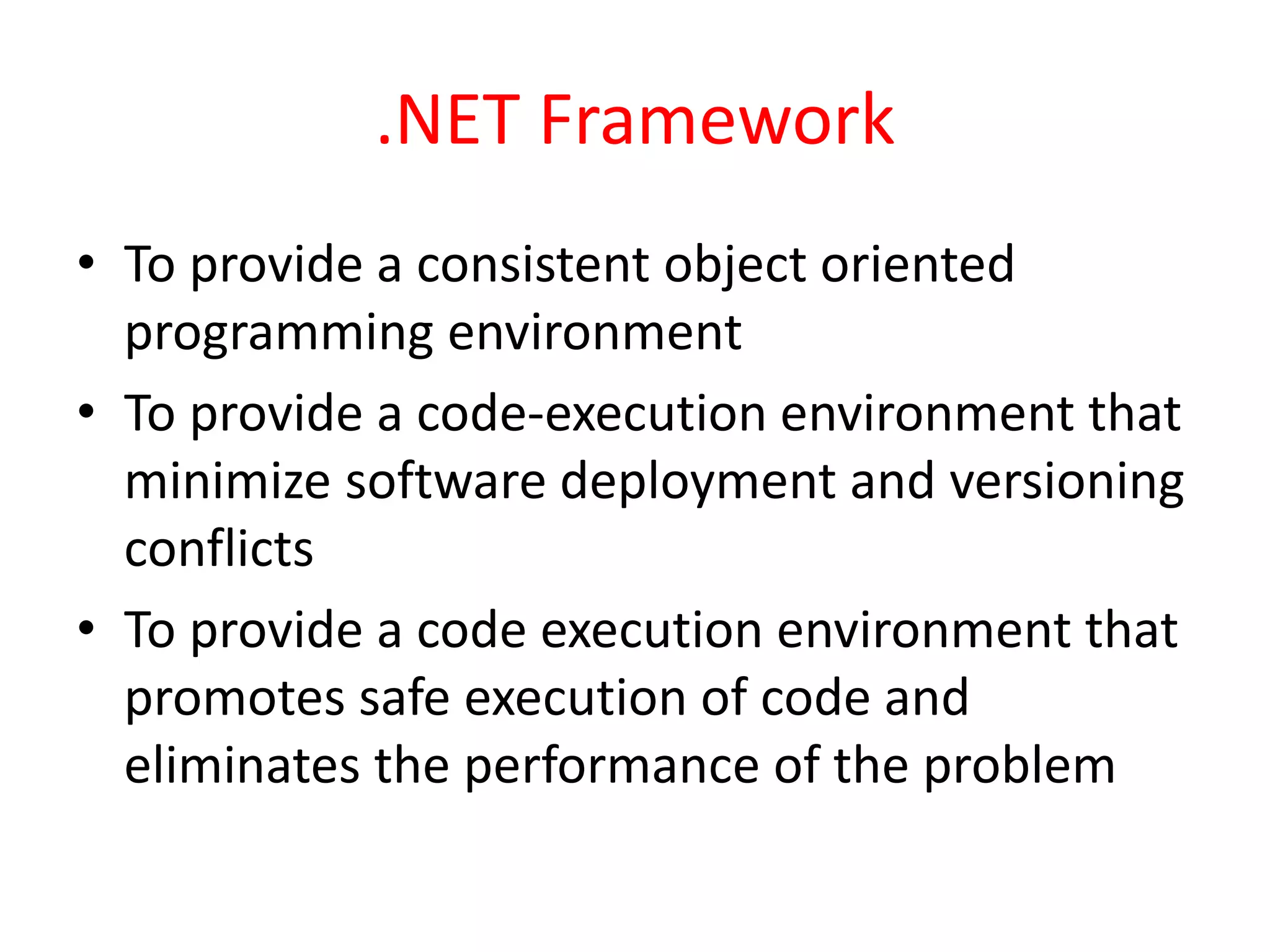 .NET Framework

• To provide a consistent object oriented programming environment
• To provide a code-execution environment that minimize software deployment and versioning conflicts
• To provide a code execution environment that promotes safe execution of code and eliminates the performance of the problem